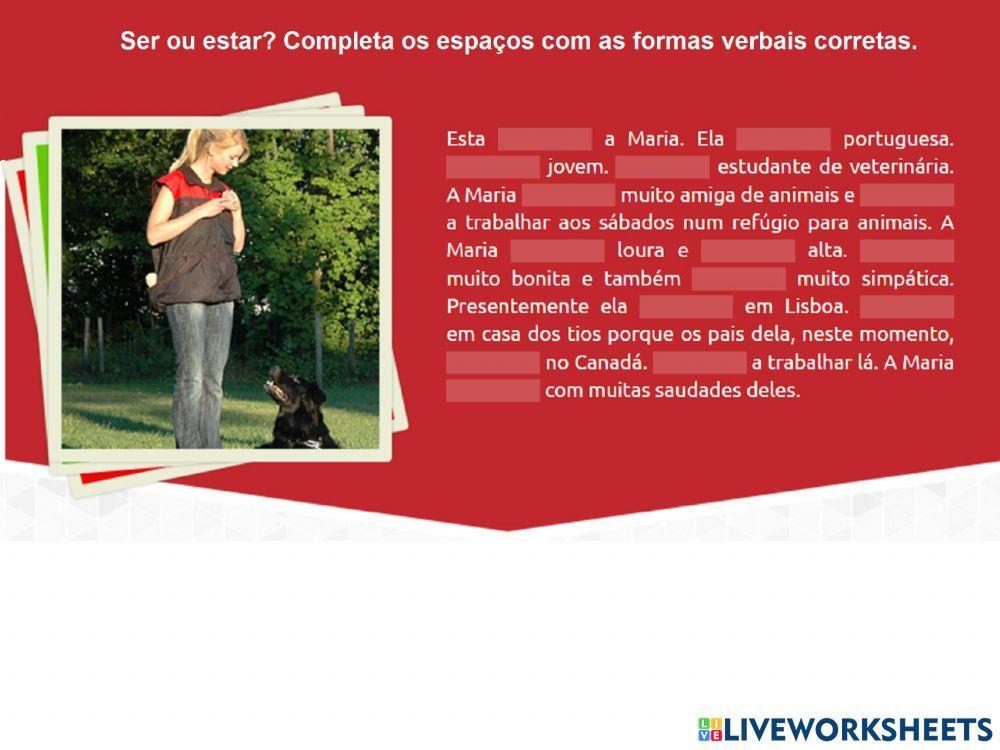 Ser ou estar? Completa os espaços com as formas verbais corretas.

Esta ______ a Maria. Ela ______ portuguesa. ______ jovem. ______ estudante de veterinária. A Maria ______ muito amiga de animais e ______ a trabalhar aos sábados num refúgio para animais. A Maria ______ loura e ______ alta. ______ muito bonita e também ______ muito simpática. Presentemente ela ______ em Lisboa. ______ em casa dos tios porque os pais dela, neste momento, ______ no Canadá. ______ a trabalhar lá. A Maria ______ com muitas saudades deles.

LIVEWORKSHEETS